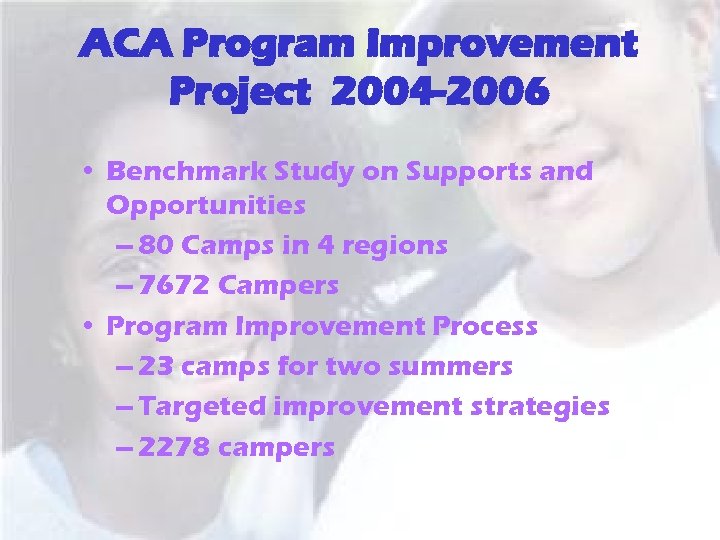 ACA Program Improvement Project 2004-2006

• Benchmark Study on Supports and Opportunities
– 80 Camps in 4 regions
– 7672 Campers
• Program Improvement Process
– 23 camps for two summers
– Targeted improvement strategies
– 2278 campers